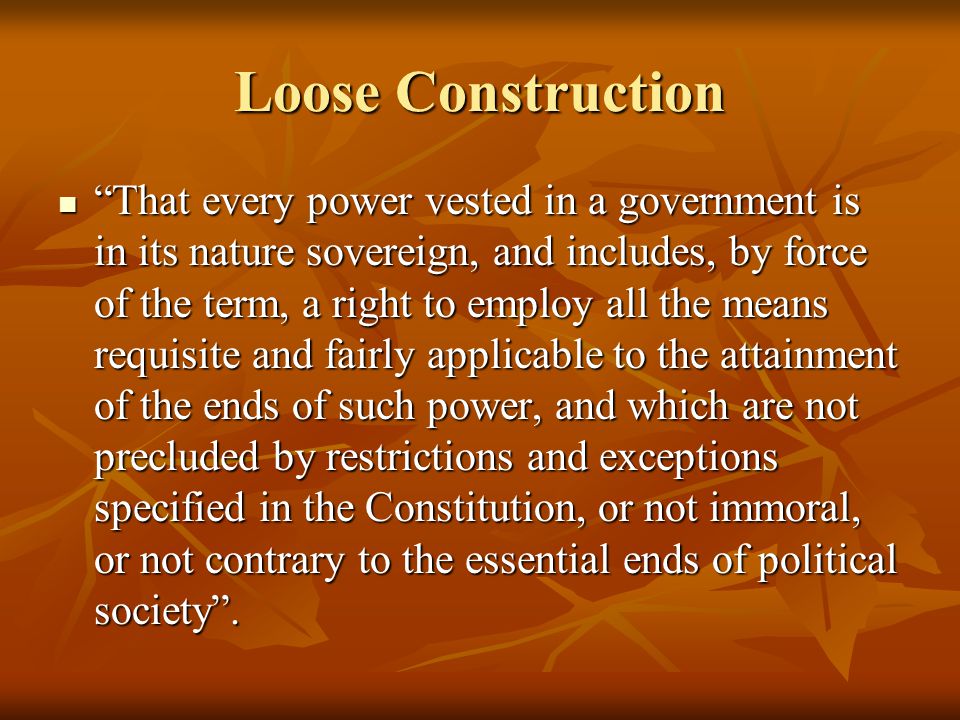 Loose Construction

“That every power vested in a government is in its nature sovereign, and includes, by force of the term, a right to employ all the means requisite and fairly applicable to the attainment of the ends of such power, and which are not precluded by restrictions and exceptions specified in the Constitution, or not immoral, or not contrary to the essential ends of political society”.